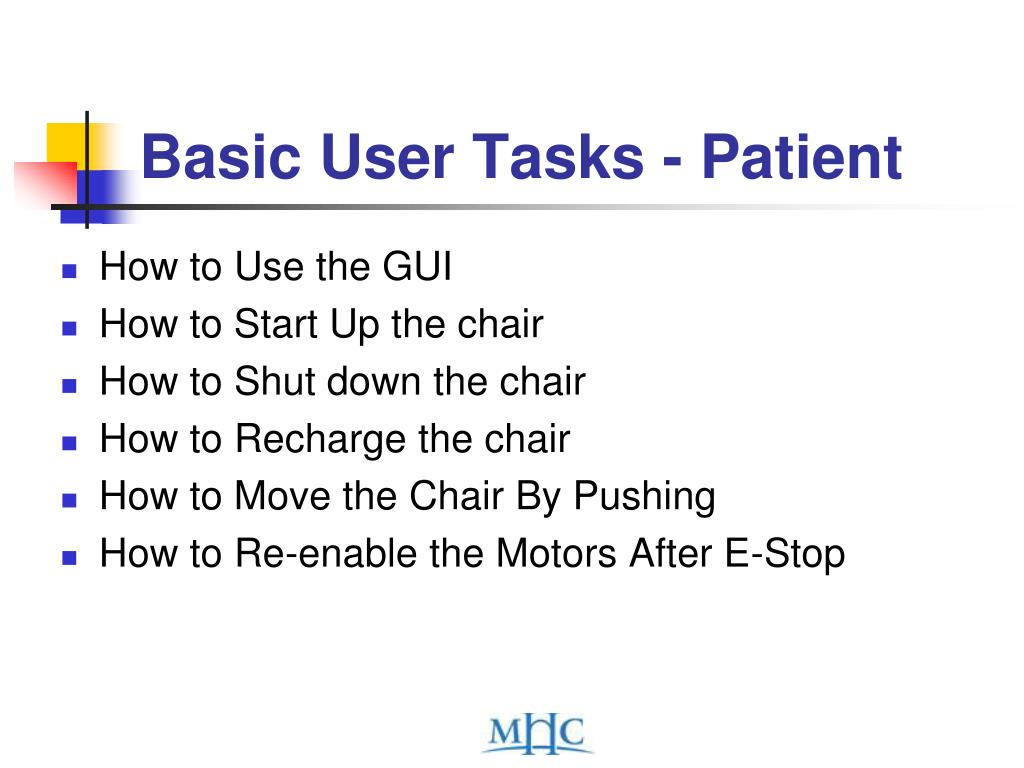 Basic User Tasks - Patient

- How to Use the GUI
- How to Start Up the chair
- How to Shut down the chair
- How to Recharge the chair
- How to Move the Chair By Pushing
- How to Re-enable the Motors After E-Stop

MHC